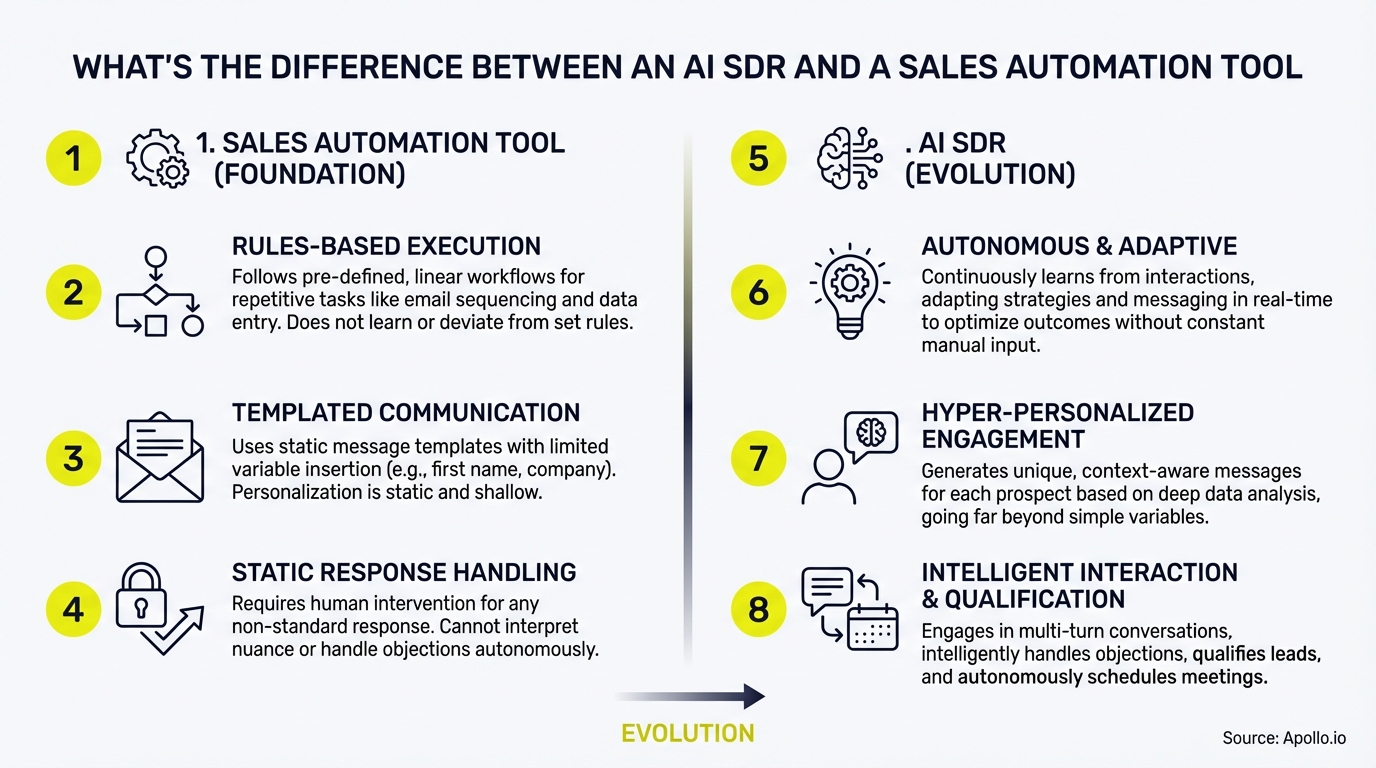 WHAT'S THE DIFFERENCE BETWEEN AN AI SDR AND A SALES AUTOMATION TOOL

1

1. SALES AUTOMATION TOOL (FOUNDATION)

2

RULES-BASED EXECUTION
Follows pre-defined, linear workflows for repetitive tasks like email sequencing and data entry. Does not learn or deviate from set rules.

3

TEMPLATED COMMUNICATION
Uses static message templates with limited variable insertion (e.g., first name, company). Personalization is static and shallow.

4

STATIC RESPONSE HANDLING
Requires human intervention for any non-standard response. Cannot interpret nuance or handle objections autonomously.

5

. AI SDR (EVOLUTION)

6

AUTONOMOUS & ADAPTIVE
Continuously learns from interactions, adapting strategies and messaging in real-time to optimize outcomes without constant manual input.

7

HYPER-PERSONALIZED ENGAGEMENT
Generates unique, context-aware messages for each prospect based on deep data analysis, going far beyond simple variables.

8

INTELLIGENT INTERACTION & QUALIFICATION
Engages in multi-turn conversations, intelligently handles objections, qualifies leads, and autonomously schedules meetings.

EVOLUTION

Source: Apollo.io